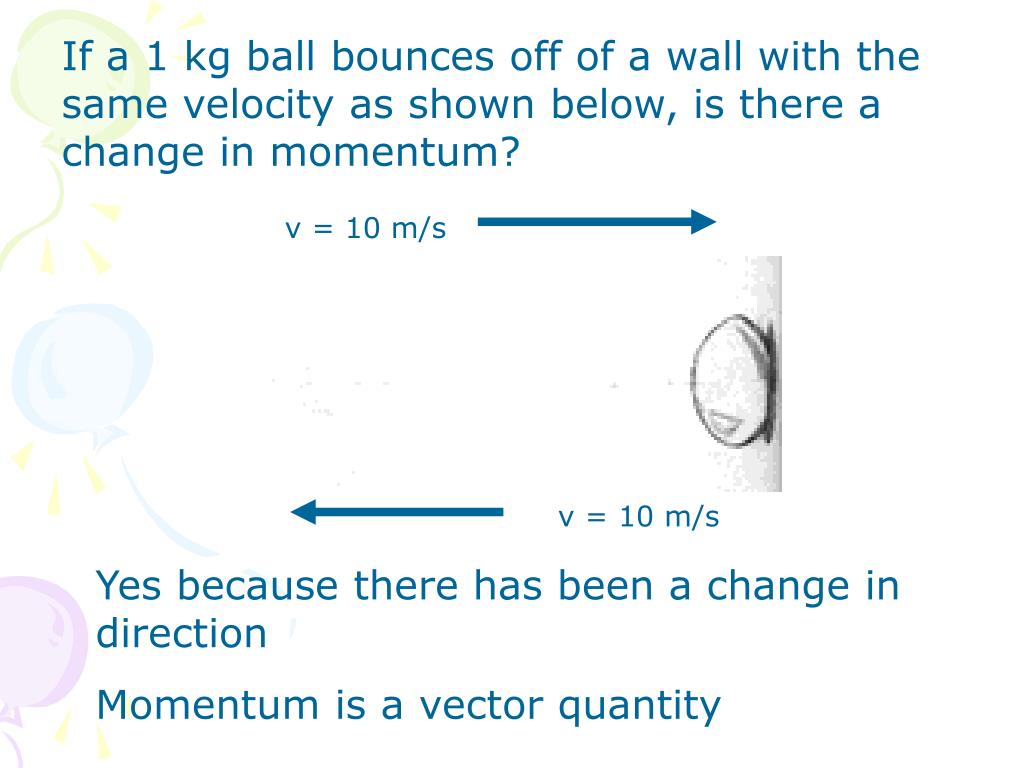 If a 1 kg ball bounces off of a wall with the same velocity as shown below, is there a change in momentum?

v = 10 m/s

v = 10 m/s

Yes because there has been a change in direction

Momentum is a vector quantity